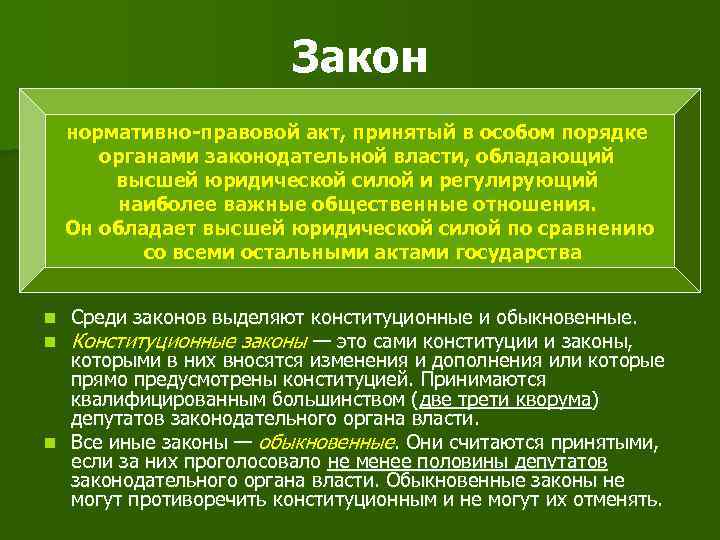 Закон

нормативно-правовой акт, принятый в особом порядке органами законодательной власти, обладающий высшей юридической силой и регулирующий наиболее важные общественные отношения.
Он обладает высшей юридической силой по сравнению со всеми остальными актами государства

Среди законов выделяют конституционные и обыкновенные.

Конституционные законы — это сами конституции и законы, которыми в них вносятся изменения и дополнения или которые прямо предусмотрены конституцией. Принимаются квалифицированным большинством (две трети кворума) депутатов законодательного органа власти.

Все иные законы — обыкновенные. Они считаются принятыми, если за них проголосовало не менее половины депутатов законодательного органа власти. Обыкновенные законы не могут противоречить конституционным и не могут их отменять.